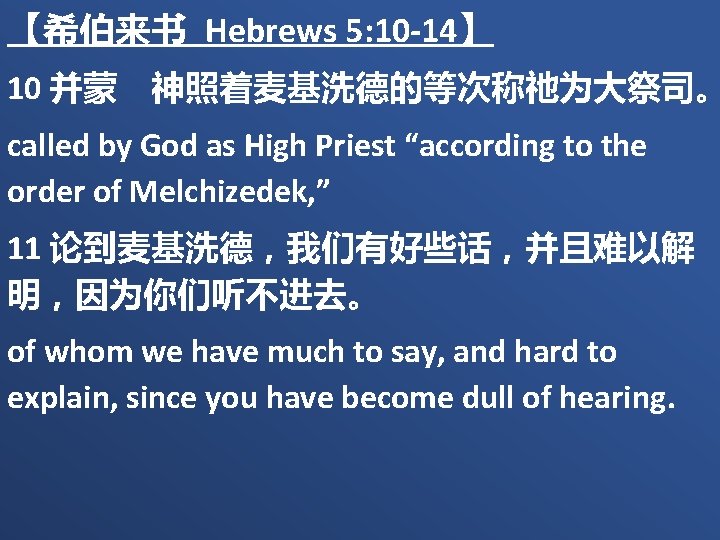 【希伯来书 Hebrews 5:10-14】

10 并蒙　神照着麦基洗德的等次称祂为大祭司。

called by God as High Priest “according to the order of Melchizedek,”

11 论到麦基洗德，我们有好些话，并且难以解明，因为你们听不进去。

of whom we have much to say, and hard to explain, since you have become dull of hearing.